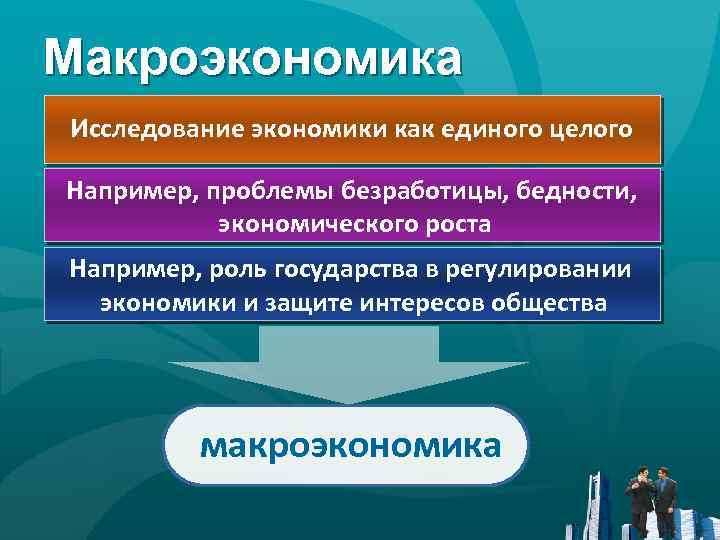 Макроэкономика

Исследование экономики как единого целого

Например, проблемы безработицы, бедности, экономического роста

Например, роль государства в регулировании экономики и защите интересов общества

макроэкономика